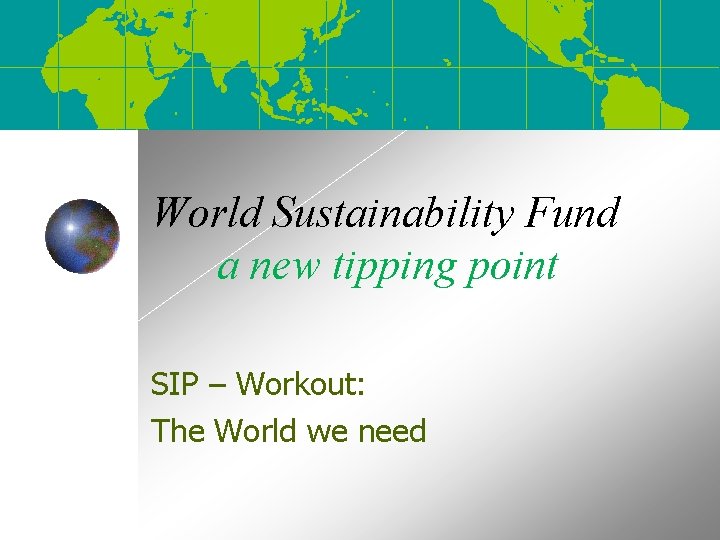 World Sustainability Fund
a new tipping point

SIP – Workout:
The World we need